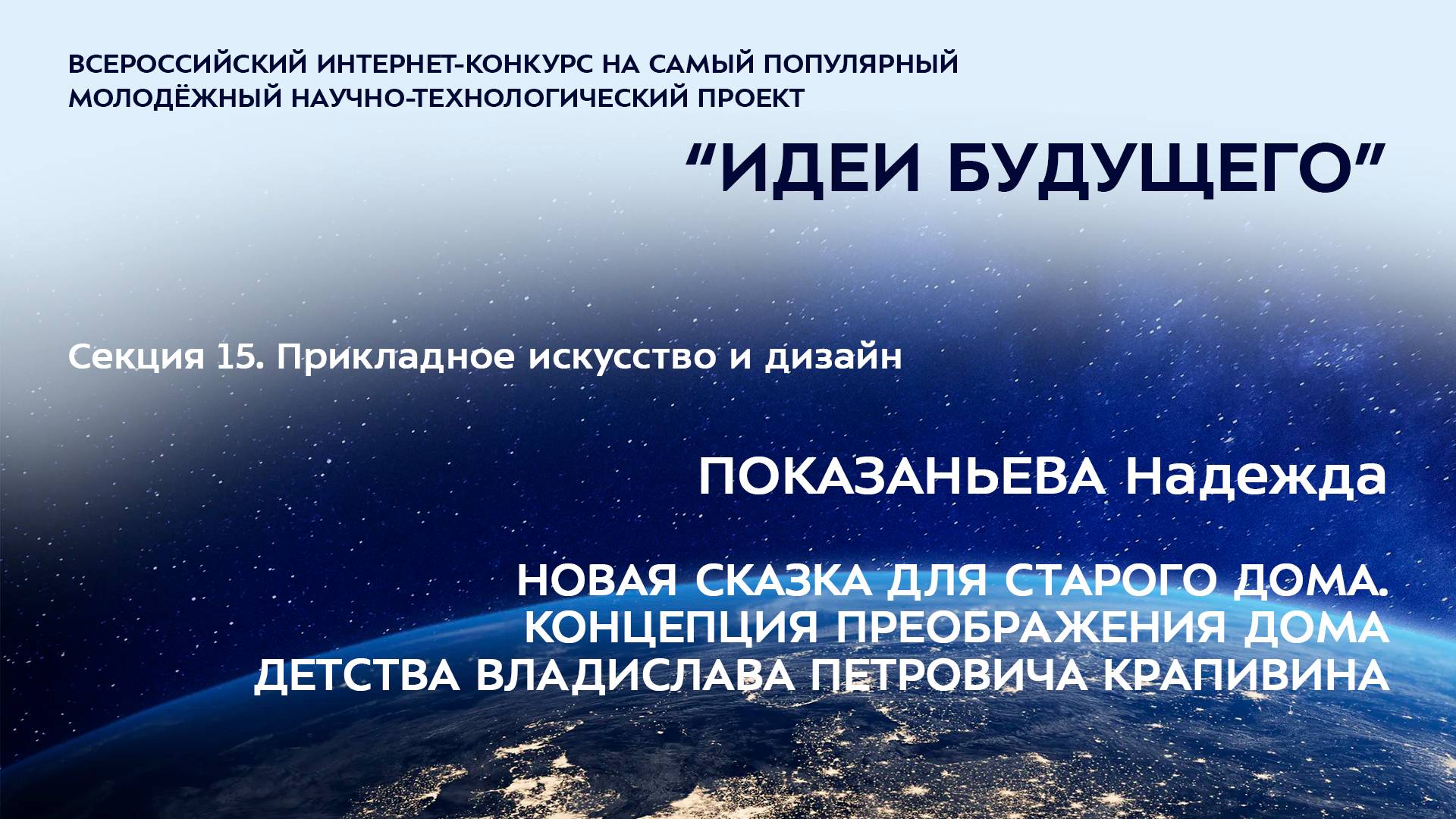 ВСЕРОССИЙСКИЙ ИНТЕРНЕТ-КОНКУРС НА САМЫЙ ПОПУЛЯРНЫЙ МОЛОДЁЖНЫЙ НАУЧНО-ТЕХНОЛОГИЧЕСКИЙ ПРОЕКТ

“ИДЕИ БУДУЩЕГО”

Секция 15. Прикладное искусство и дизайн

ПОКАЗАНЬЕВА Надежда

НОВАЯ СКАЗКА ДЛЯ СТАРОГО ДОМА. КОНЦЕПЦИЯ ПРЕОБРАЖЕНИЯ ДОМА ДЕТСТВА ВЛАДИСЛАВА ПЕТРОВИЧА КРАПИВИНА